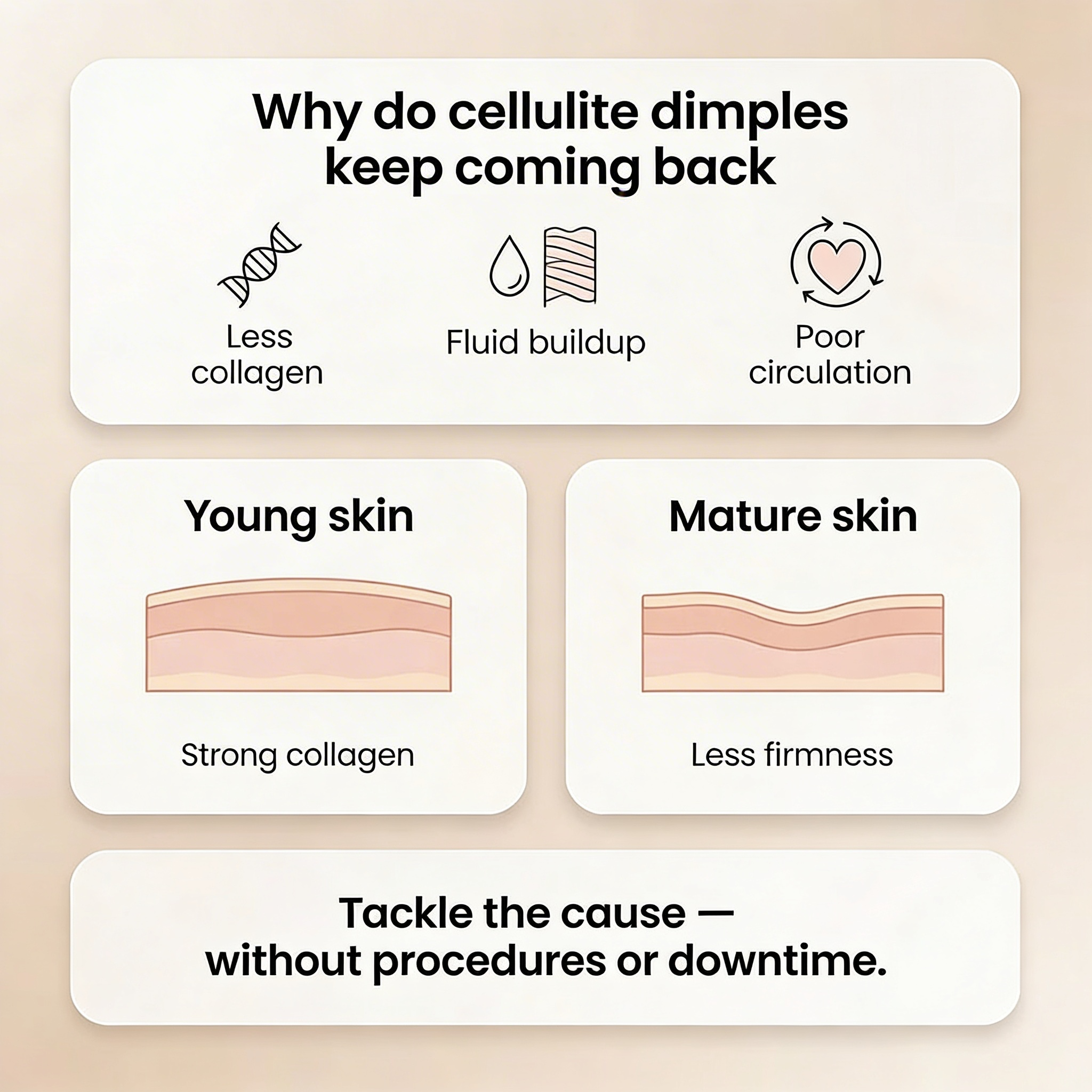 Why do cellulite dimples keep coming back

Less collagen

Fluid buildup

Poor circulation

Young skin

Strong collagen

Mature skin

Less firmness

Tackle the cause — without procedures or downtime.